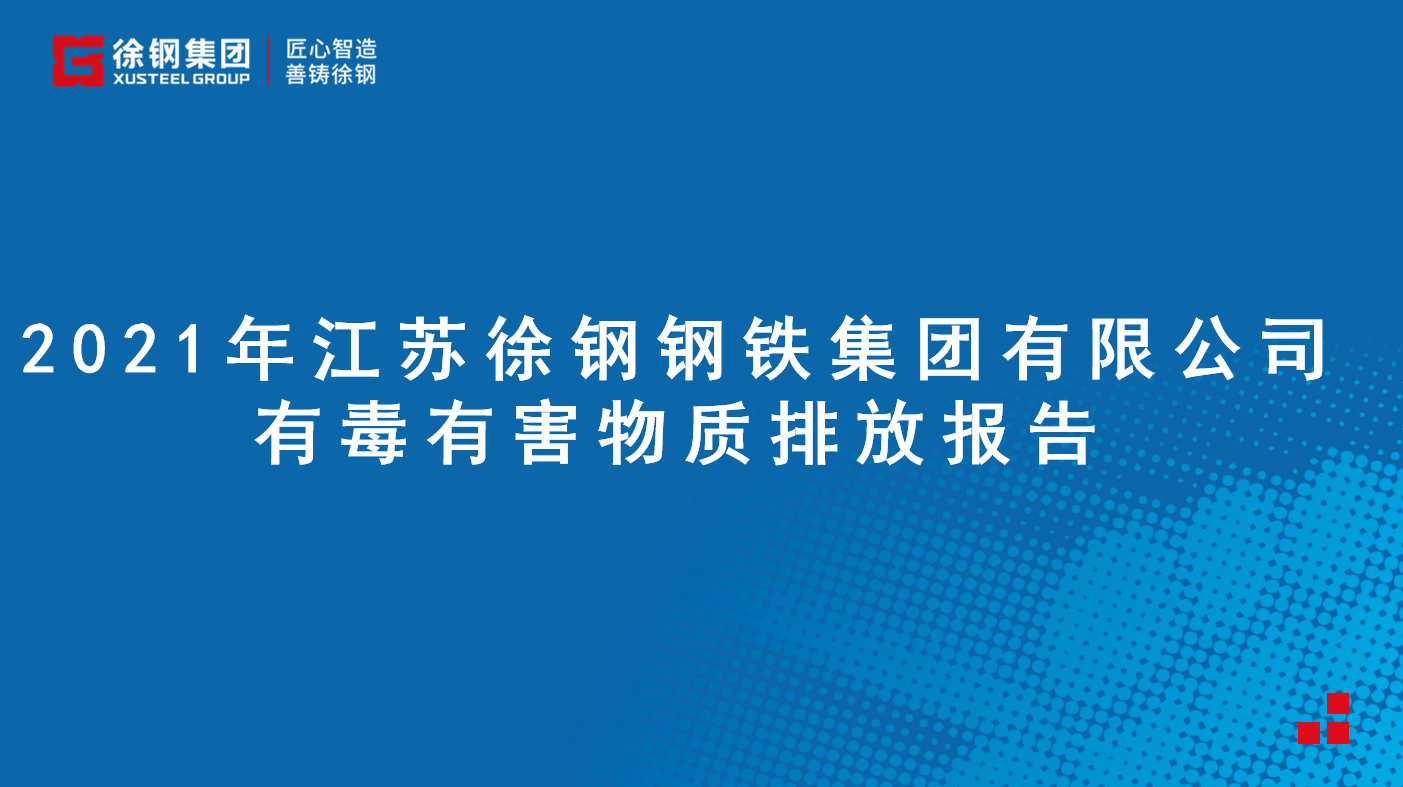 徐钢集团
XUSTEEL GROUP
匠心智造
善铸徐钢

2021年江苏徐钢钢铁集团有限公司
有毒有害物质排放报告